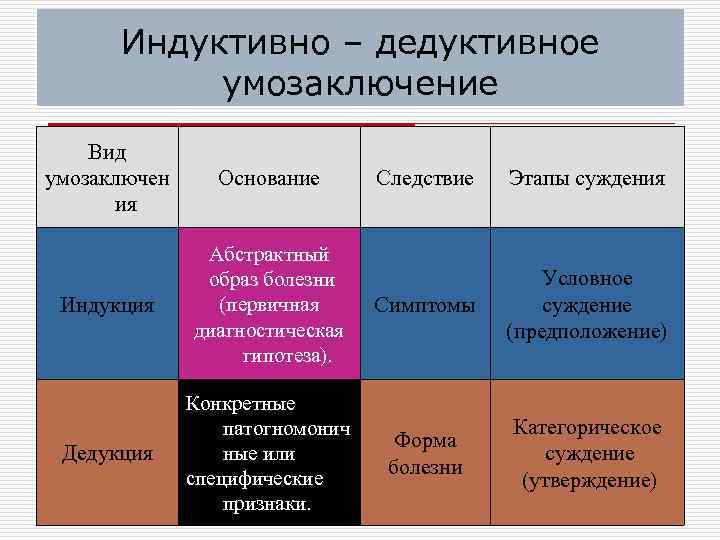 Индуктивно – дедуктивное умозаключение

| Вид умозаключения | Основание | Следствие | Этапы суждения |
|---|---|---|---|
| Индукция | Абстрактный образ болезни (первичная диагностическая гипотеза). | Симптомы | Условное суждение (предположение) |
| Дедукция | Конкретные патогномоничные или специфические признаки. | Форма болезни | Категорическое суждение (утверждение) |